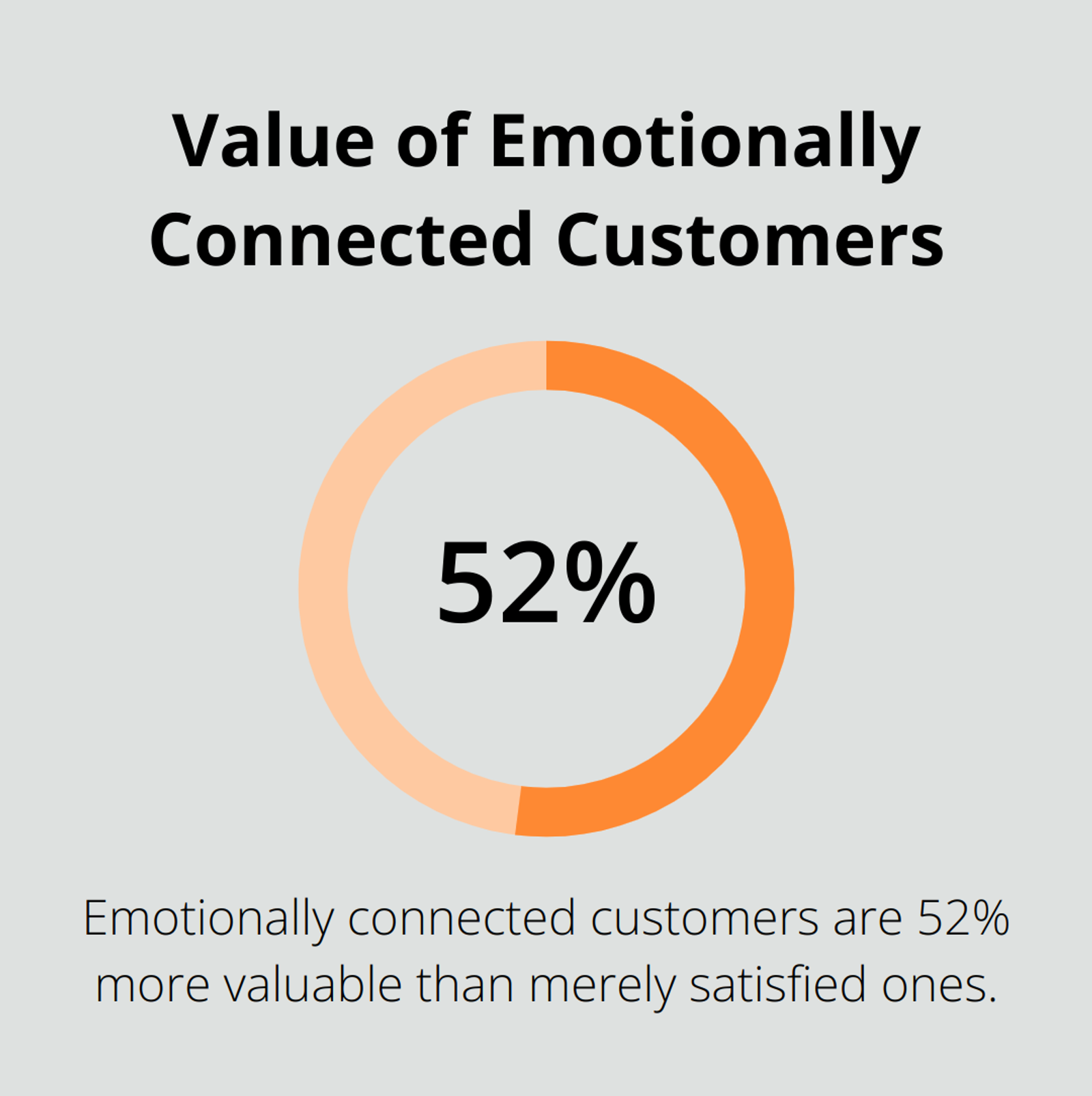 Value of Emotionally Connected Customers

52%

Emotionally connected customers are 52% more valuable than merely satisfied ones.